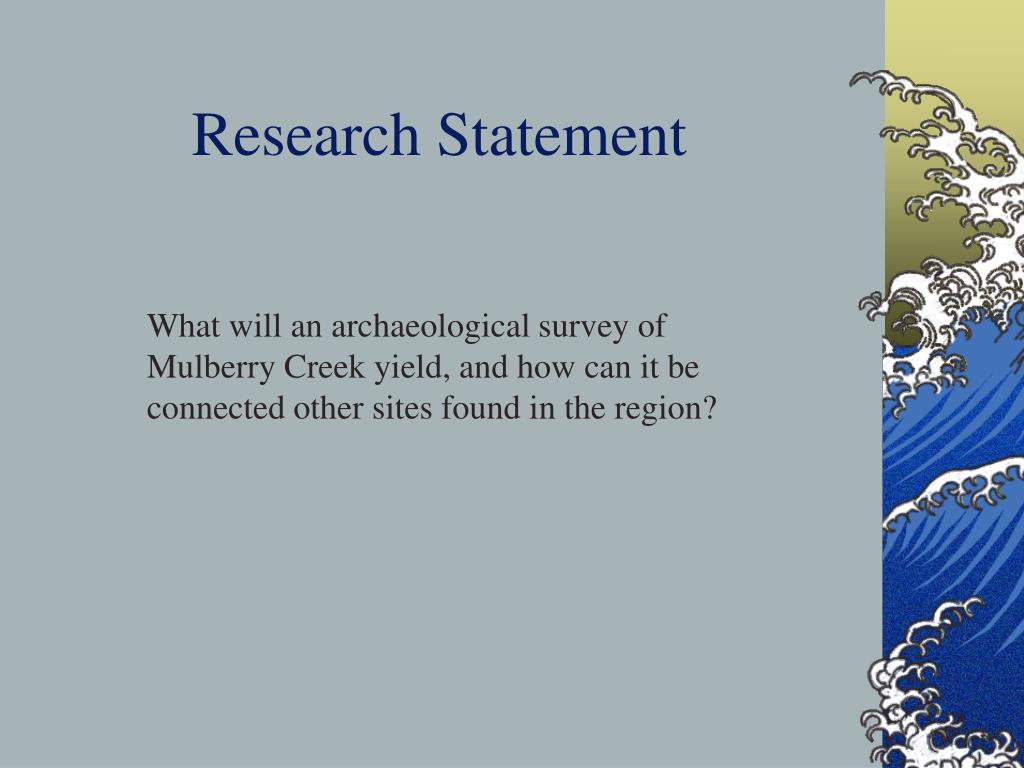 Research Statement

What will an archaeological survey of Mulberry Creek yield, and how can it be connected other sites found in the region?